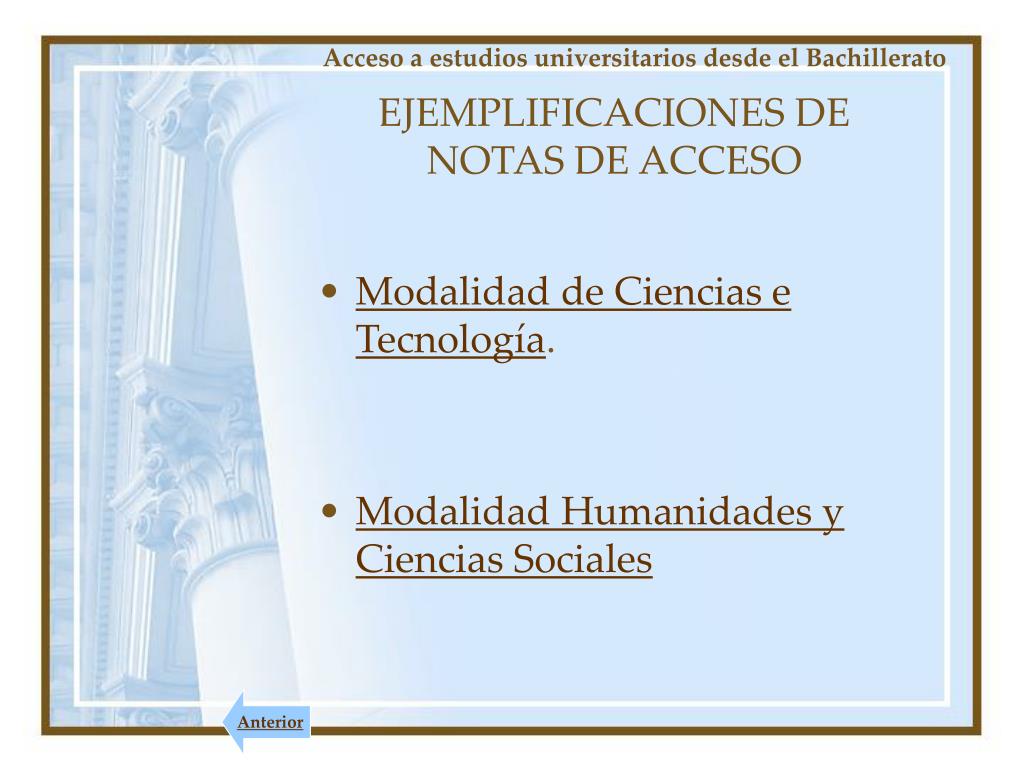 Acceso a estudios universitarios desde el Bachillerato

EJEMPLIFICACIONES DE NOTAS DE ACCESO

• Modalidad de Ciencias e Tecnología.

• Modalidad Humanidades y Ciencias Sociales

Anterior